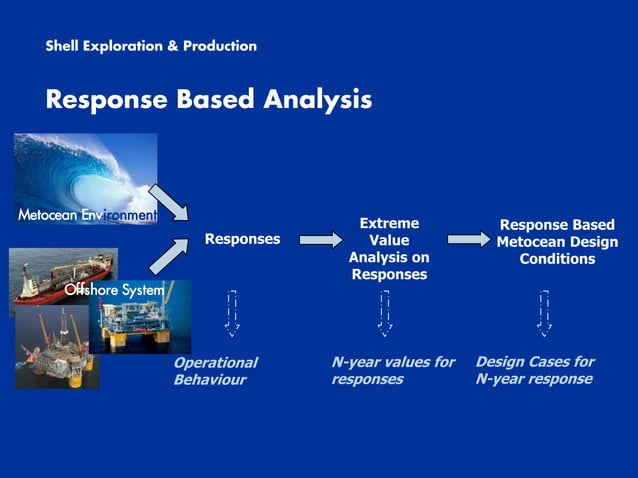 Shell Exploration & Production

Response Based Analysis

Metocean Environment

Offshore System

Responses

Extreme Value Analysis on Responses

Response Based Metocean Design Conditions

Operational Behaviour

N-year values for responses

Design Cases for N-year response